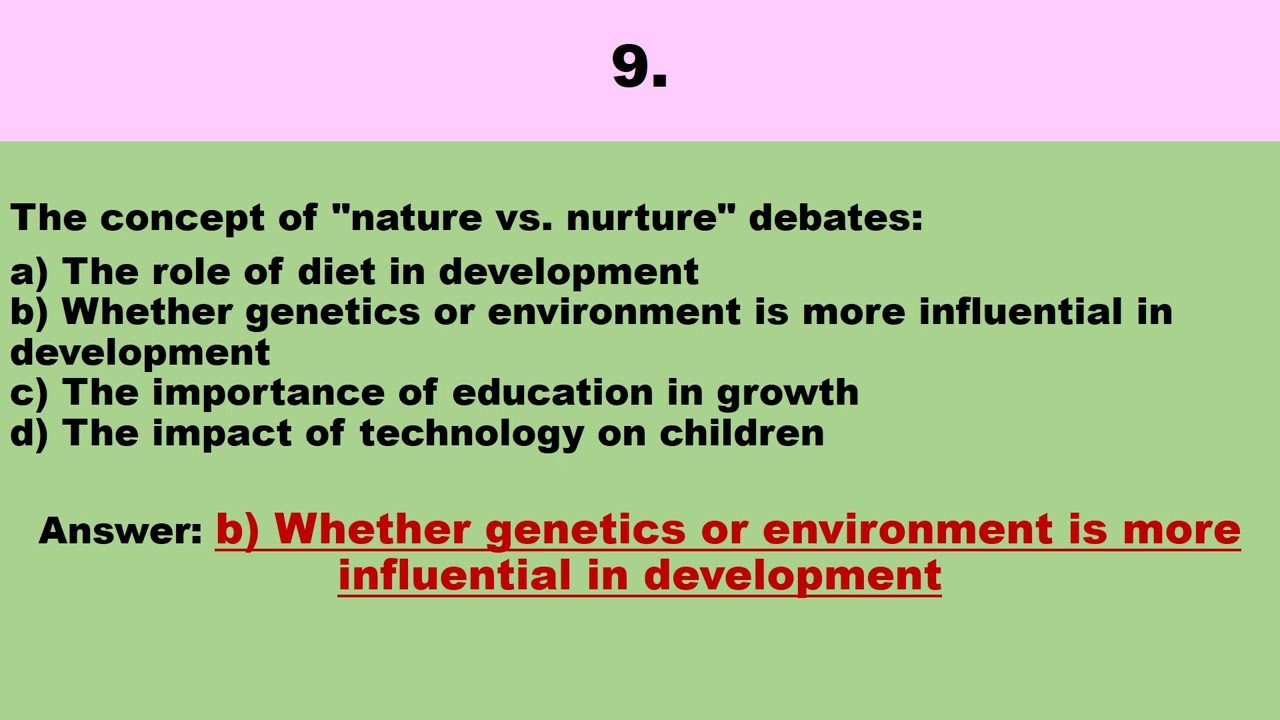 9.

The concept of "nature vs. nurture" debates:

a) The role of diet in development
b) Whether genetics or environment is more influential in development
c) The importance of education in growth
d) The impact of technology on children

Answer: b) Whether genetics or environment is more influential in development